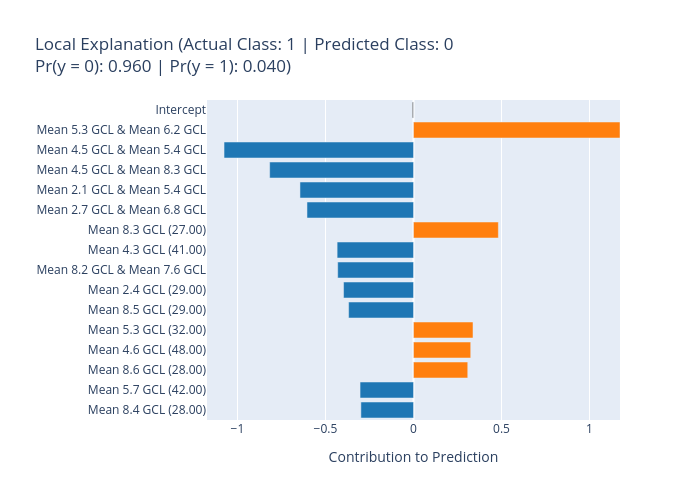 Local Explanation (Actual Class: 1 | Predicted Class: 0
Pr(y = 0): 0.960 | Pr(y = 1): 0.040)

Intercept
Mean 5.3 GCL & Mean 6.2 GCL
Mean 4.5 GCL & Mean 5.4 GCL
Mean 4.5 GCL & Mean 8.3 GCL
Mean 2.1 GCL & Mean 5.4 GCL
Mean 2.7 GCL & Mean 6.8 GCL
Mean 8.3 GCL (27.00)
Mean 4.3 GCL (41.00)
Mean 8.2 GCL & Mean 7.6 GCL
Mean 2.4 GCL (29.00)
Mean 8.5 GCL (29.00)
Mean 5.3 GCL (32.00)
Mean 4.6 GCL (48.00)
Mean 8.6 GCL (28.00)
Mean 5.7 GCL (42.00)
Mean 8.4 GCL (28.00)

−1
−0.5
0
0.5
1

Contribution to Prediction